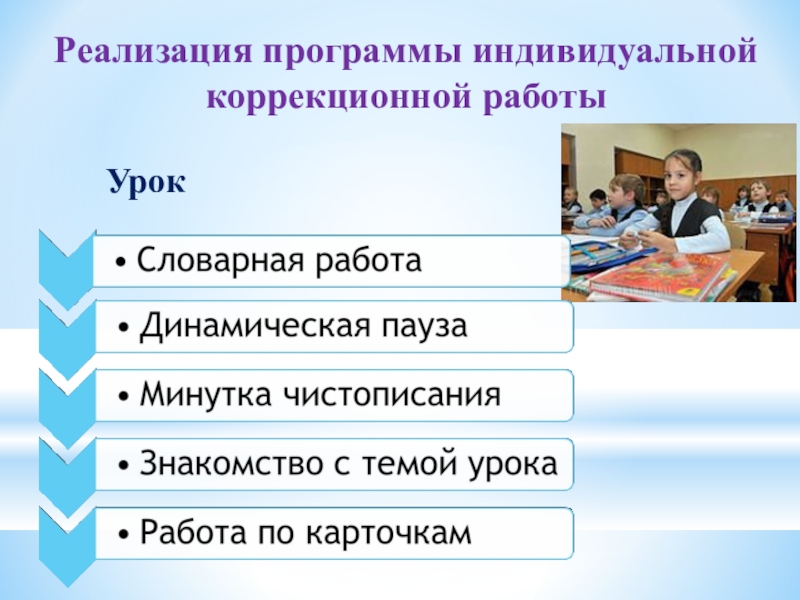 Реализация программы индивидуальной коррекционной работы

Урок

• Словарная работа

• Динамическая пауза

• Минутка чистописания

• Знакомство с темой урока

• Работа по карточкам